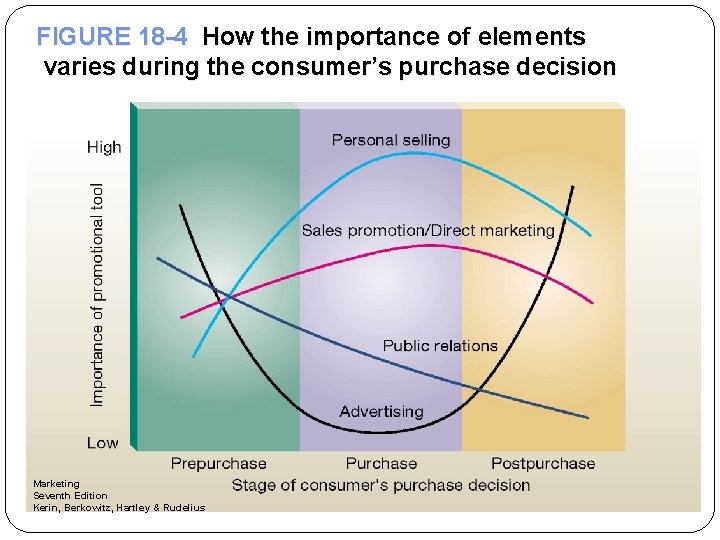 FIGURE 18-4 How the importance of elements varies during the consumer's purchase decision

High

Importance of promotional tool

Low

Personal selling

Sales promotion/Direct marketing

Public relations

Advertising

Prepurchase

Purchase

Postpurchase

Stage of consumer's purchase decision

Marketing
Seventh Edition
Kerin, Berkowitz, Hartley & Rudelius